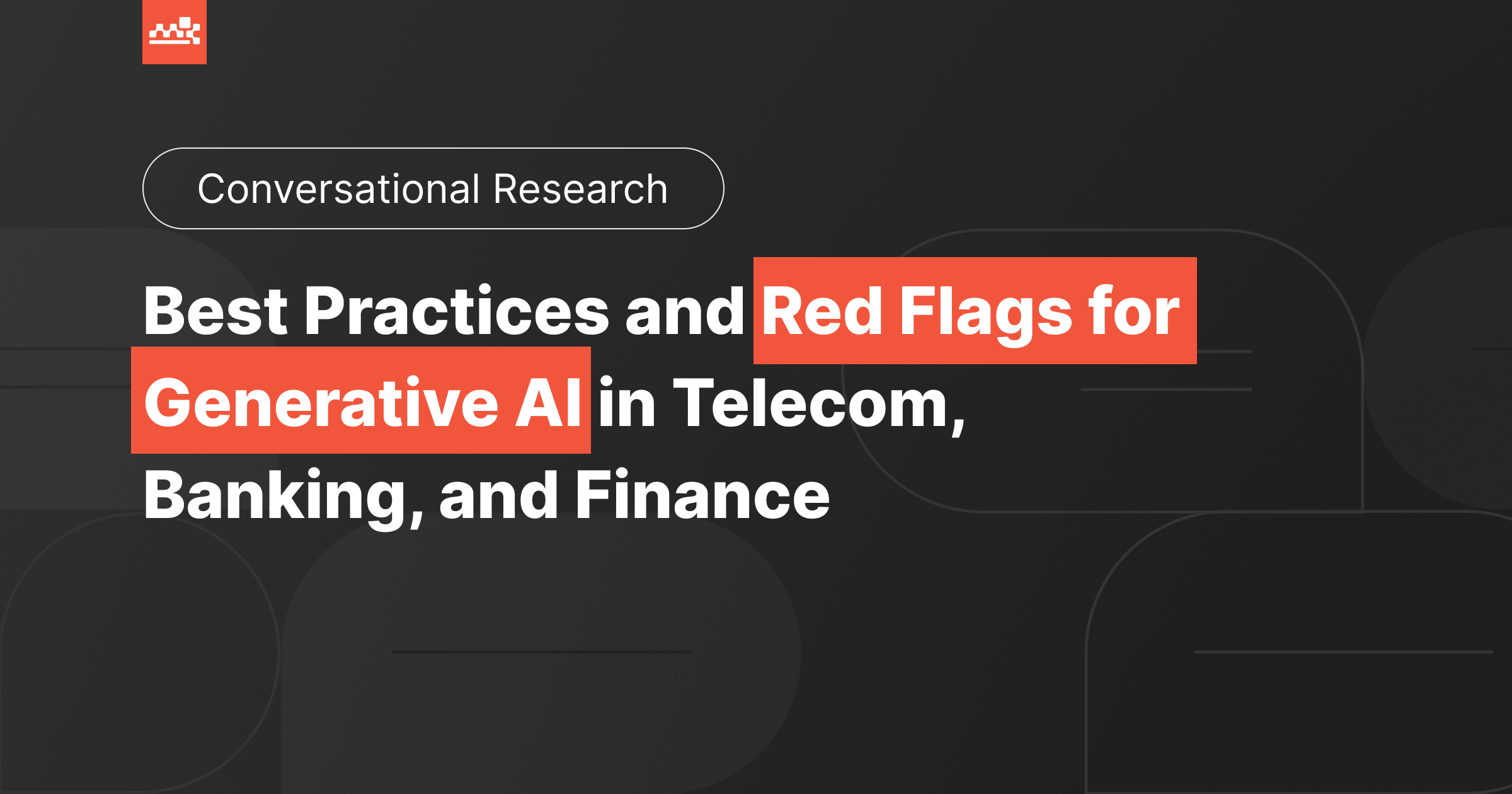 Conversational Research

Best Practices and Red Flags for Generative AI in Telecom, Banking, and Finance